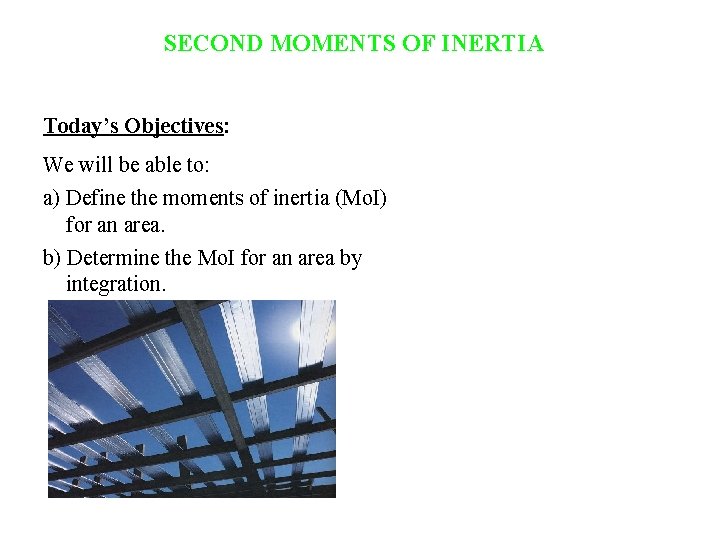 SECOND MOMENTS OF INERTIA

Today's Objectives:

We will be able to:

a) Define the moments of inertia (MoI) for an area.

b) Determine the MoI for an area by integration.